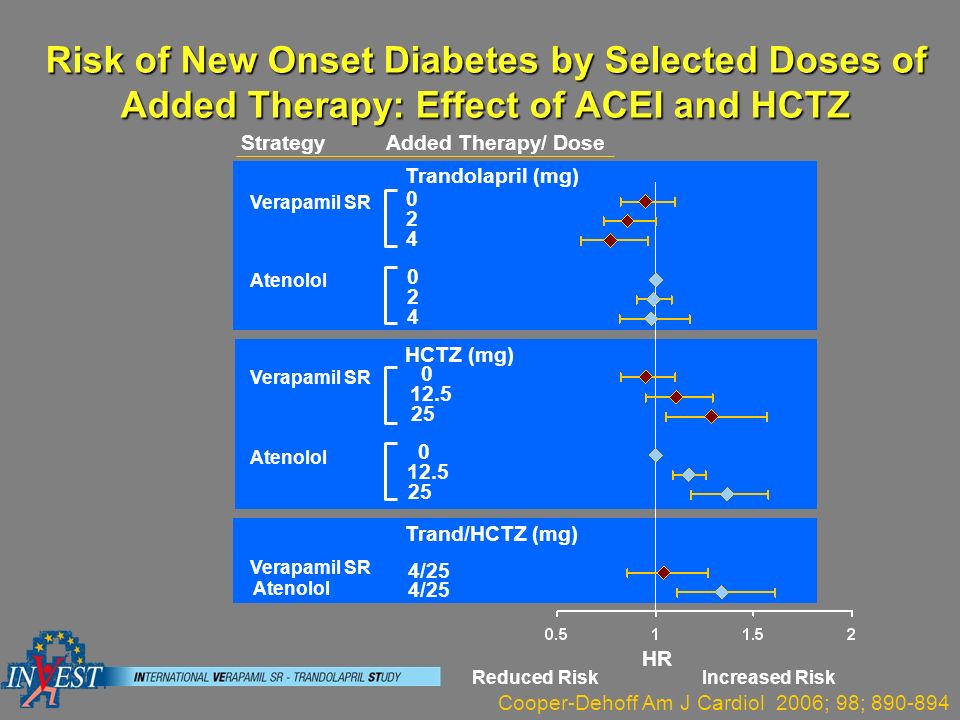 Risk of New Onset Diabetes by Selected Doses of Added Therapy: Effect of ACEI and HCTZ

Strategy Added Therapy/ Dose

Trandolapril (mg)

Verapamil SR 0 2 4

Atenolol 0 2 4

HCTZ (mg)

Verapamil SR 0 12.5 25

Atenolol 0 12.5 25

Trand/HCTZ (mg)

Verapamil SR 4/25

Atenolol 4/25

0.5 1 1.5 2

HR

Reduced Risk Increased Risk

INVEST

INTERNATIONAL VERAPAMIL SR - TRANDOLAPRIL STUDY

Cooper-Dehoff Am J Cardiol 2006; 98; 890-894